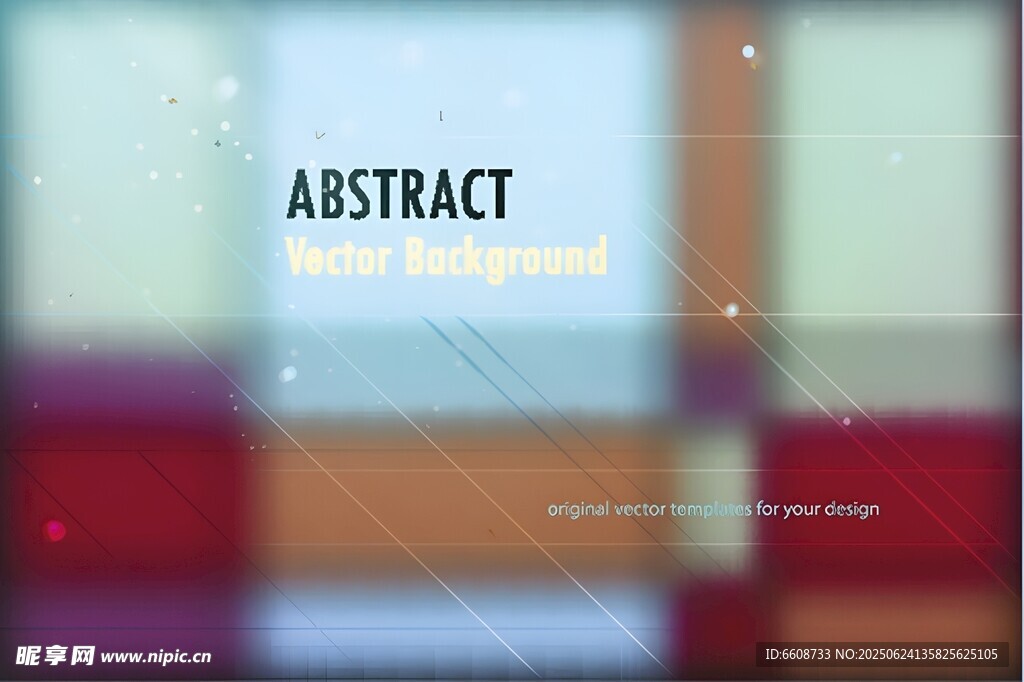 ABSTRACT
Vector Background

original vector templates for your design

昵享网 www.nipic.cn

ID:6608733 NO:20250624135825625105